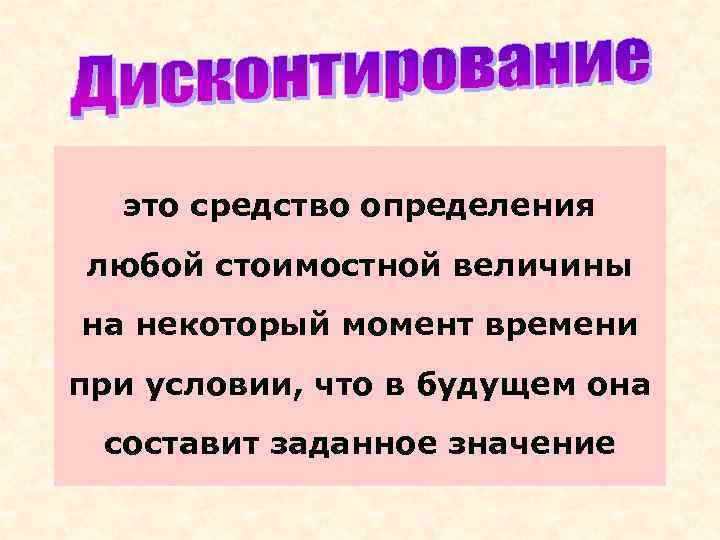 Дисконтирование

это средство определения любой стоимостной величины на некоторый момент времени при условии, что в будущем она составит заданное значение